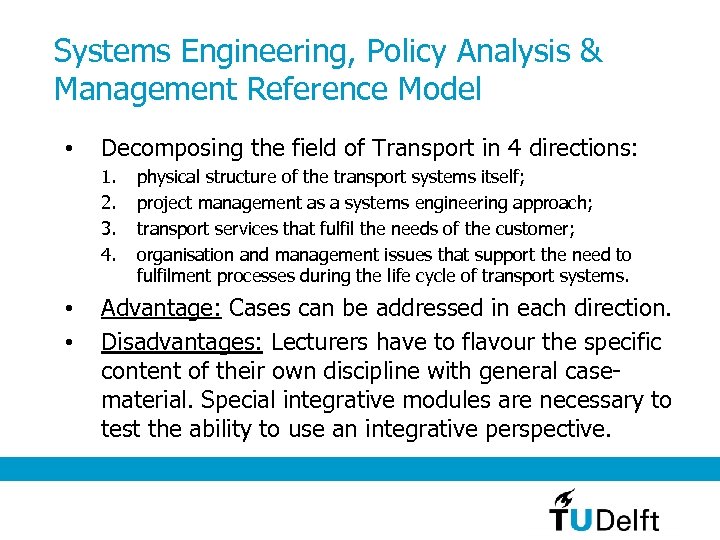 Systems Engineering, Policy Analysis & Management Reference Model

• Decomposing the field of Transport in 4 directions:
1. physical structure of the transport systems itself;
2. project management as a systems engineering approach;
3. transport services that fulfil the needs of the customer;
4. organisation and management issues that support the need to fulfilment processes during the life cycle of transport systems.

• Advantage: Cases can be addressed in each direction.

• Disadvantages: Lecturers have to flavour the specific content of their own discipline with general case-material. Special integrative modules are necessary to test the ability to use an integrative perspective.

TUDelft